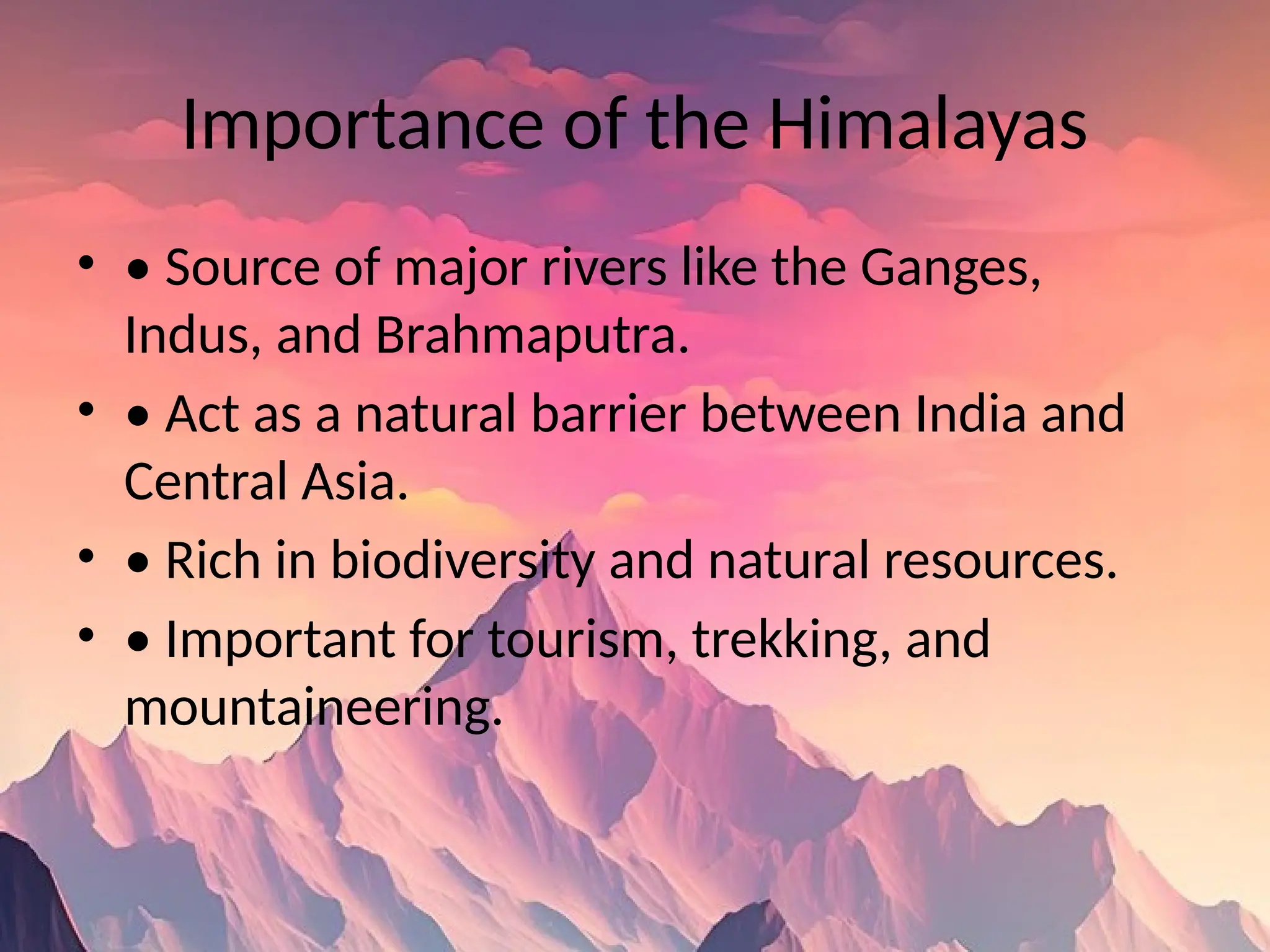 Importance of the Himalayas

• • Source of major rivers like the Ganges, Indus, and Brahmaputra.
• • Act as a natural barrier between India and Central Asia.
• • Rich in biodiversity and natural resources.
• • Important for tourism, trekking, and mountaineering.